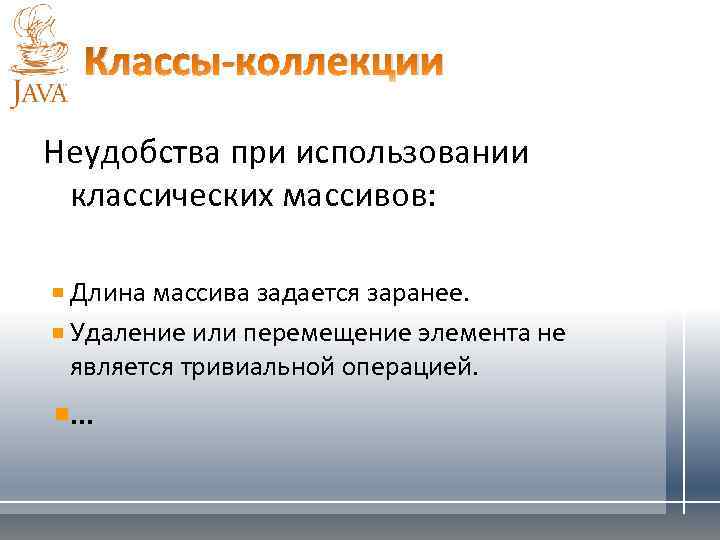 JAVA

Классы-коллекции

Неудобства при использовании классических массивов:

Длина массива задается заранее.

Удаление или перемещение элемента не является тривиальной операцией.

…